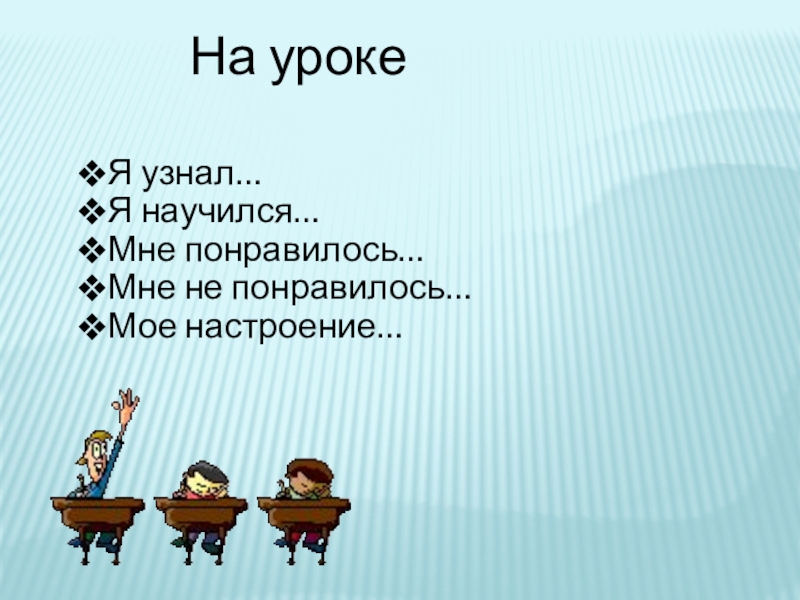 На уроке

❖Я узнал...
❖Я научился...
❖Мне понравилось...
❖Мне не понравилось...
❖Мое настроение...